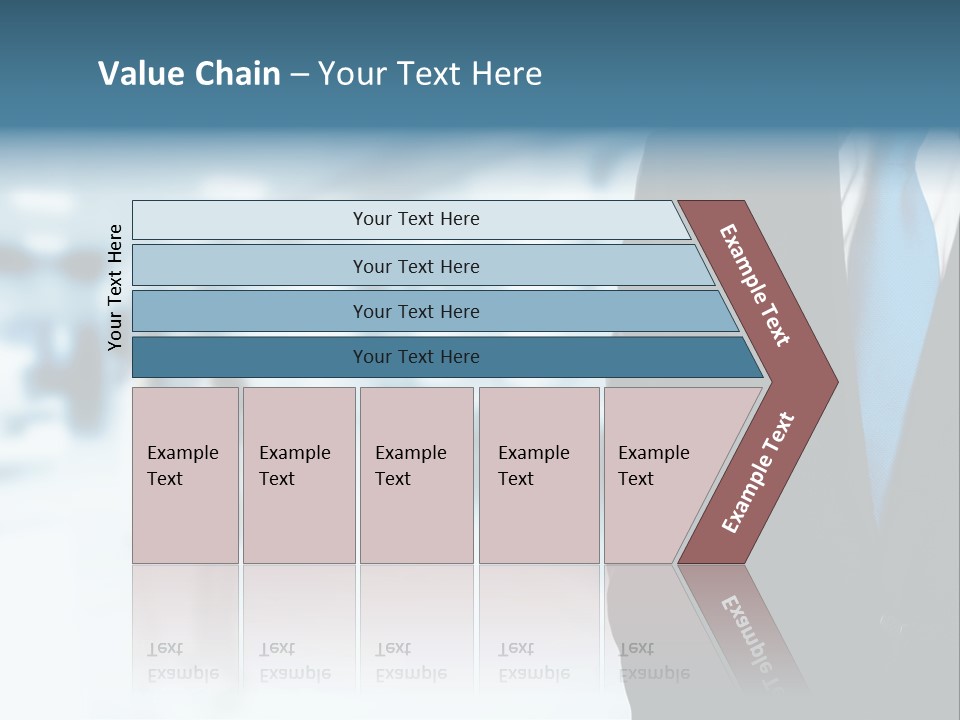 Value Chain – Your Text Here

Your Text Here

Your Text Here

Your Text Here

Your Text Here

Your Text Here

Example Text

Example Text

Example Text

Example Text

Example Text

Example Text

Example Text